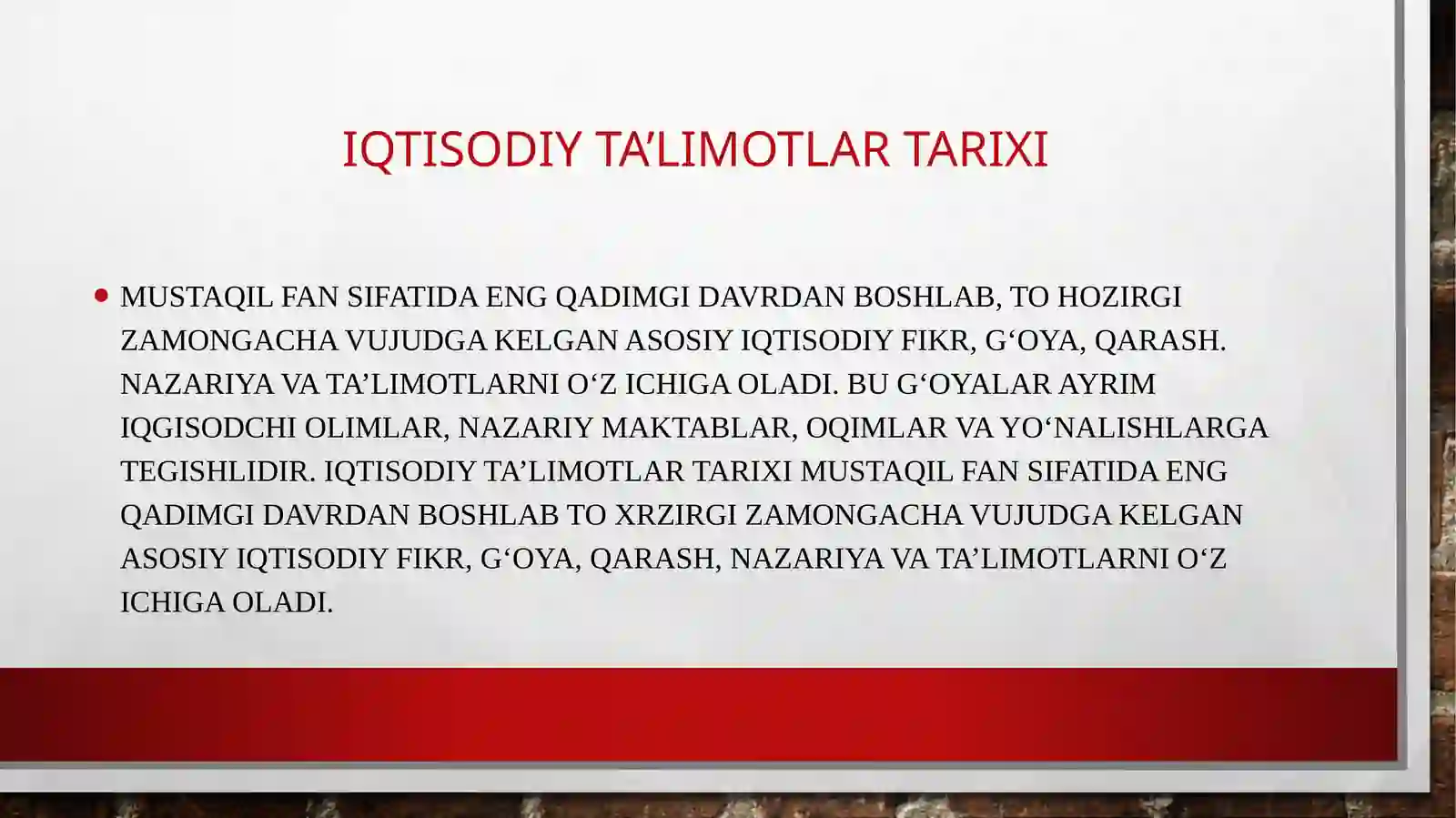 IQTISODIY TA’LIMOTLAR TARIXI

• MUSTAQIL FAN SIFATIDA ENG QADIMGI DAVRDAN BOSHLAB, TO HOZIRGI ZAMONGACHA VUJUDGA KELGAN ASOSIY IQTISODIY FIKR, G‘OYA, QARASH. NAZARIYA VA TA’LIMOTLARNI O‘Z ICHIGA OLADI. BU G‘OYALAR AYRIM IQGISODCHI OLIMLAR, NAZARIY MAKTABLAR, OQIMLAR VA YO‘NALISHLARGA TEGISHLIDIR. IQTISODIY TA’LIMOTLAR TARIXI MUSTAQIL FAN SIFATIDA ENG QADIMGI DAVRDAN BOSHLAB TO XRZIRGI ZAMONGACHA VUJUDGA KELGAN ASOSIY IQTISODIY FIKR, G‘OYA, QARASH, NAZARIYA VA TA’LIMOTLARNI O‘Z ICHIGA OLADI.